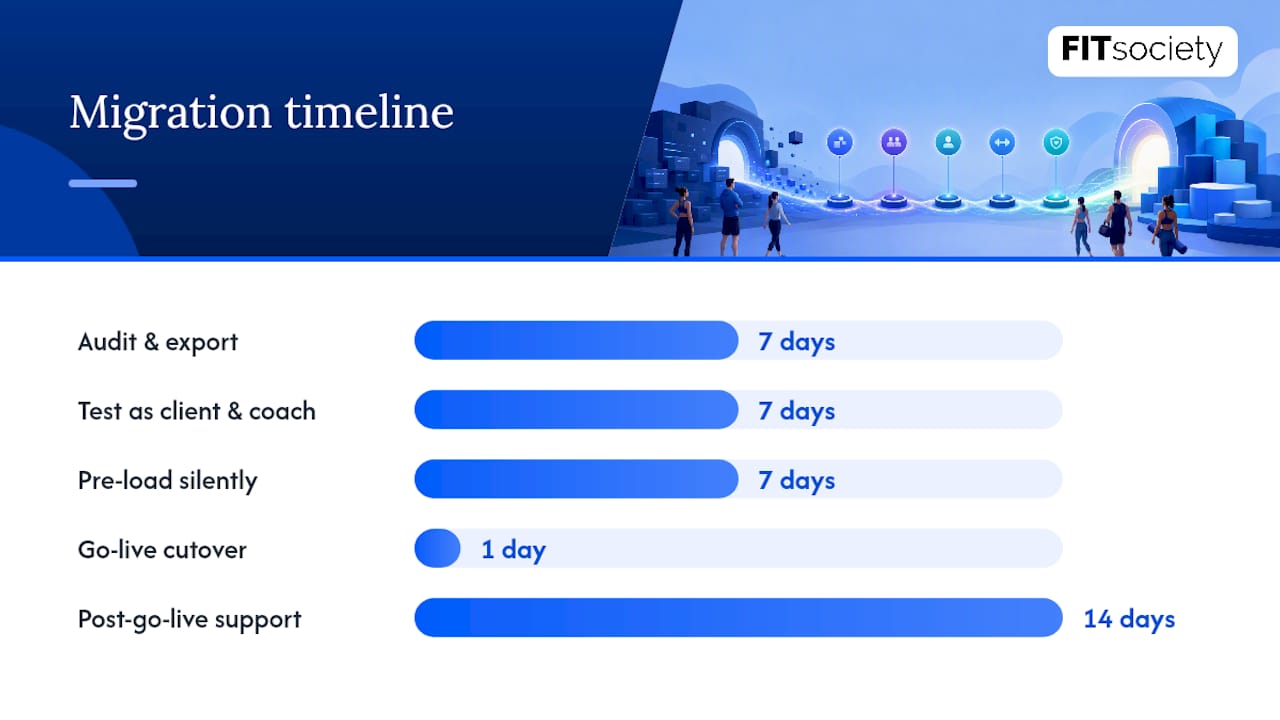 Migration timeline

FITsociety

Audit & export 7 days

Test as client & coach 7 days

Pre-load silently 7 days

Go-live cutover 1 day

Post-go-live support 14 days